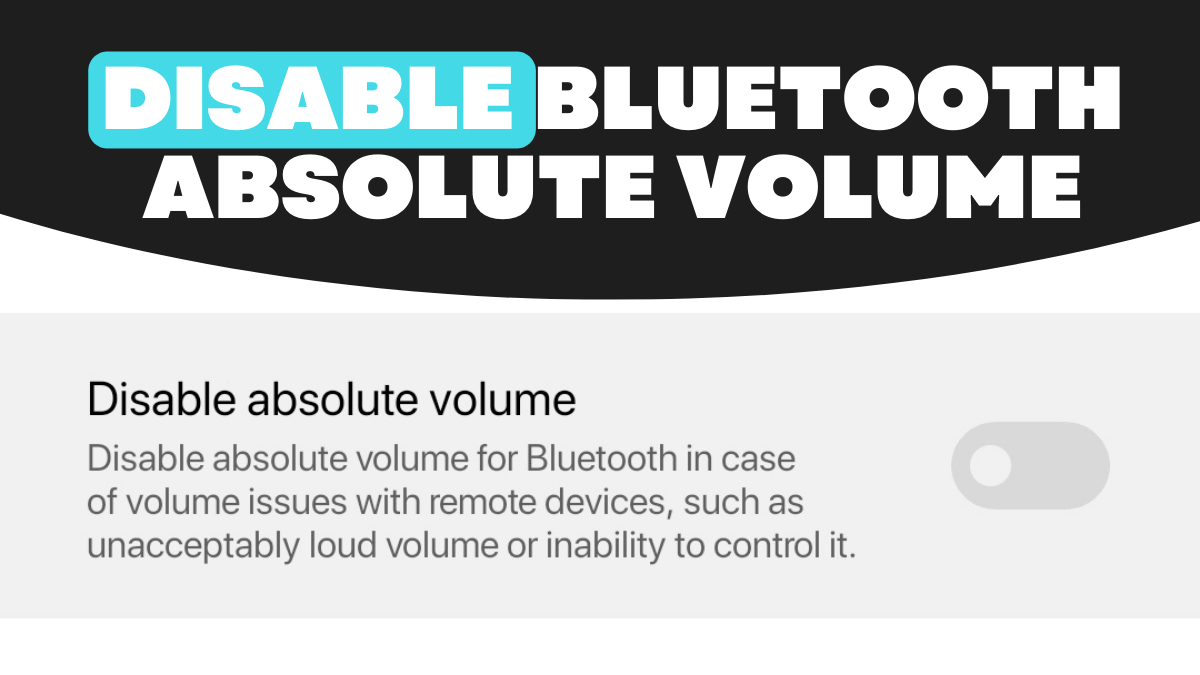 DISABLE BLUETOOTH ABSOLUTE VOLUME

Disable absolute volume

Disable absolute volume for Bluetooth in case of volume issues with remote devices, such as unacceptably loud volume or inability to control it.